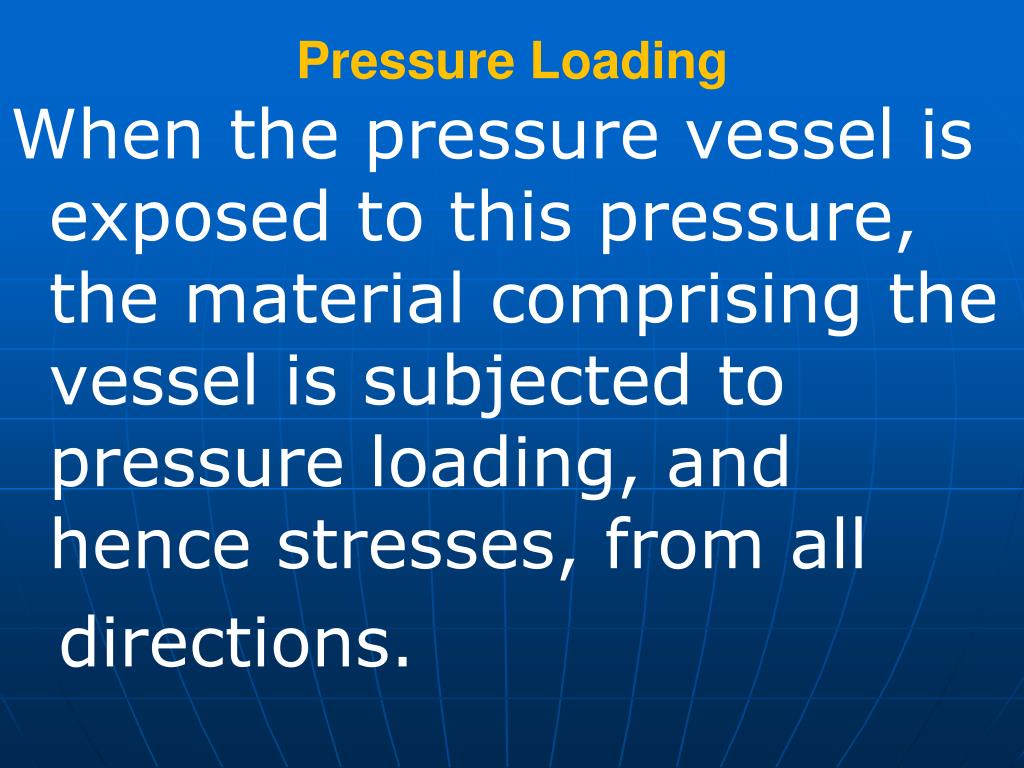 Pressure Loading

When the pressure vessel is exposed to this pressure, the material comprising the vessel is subjected to pressure loading, and hence stresses, from all directions.